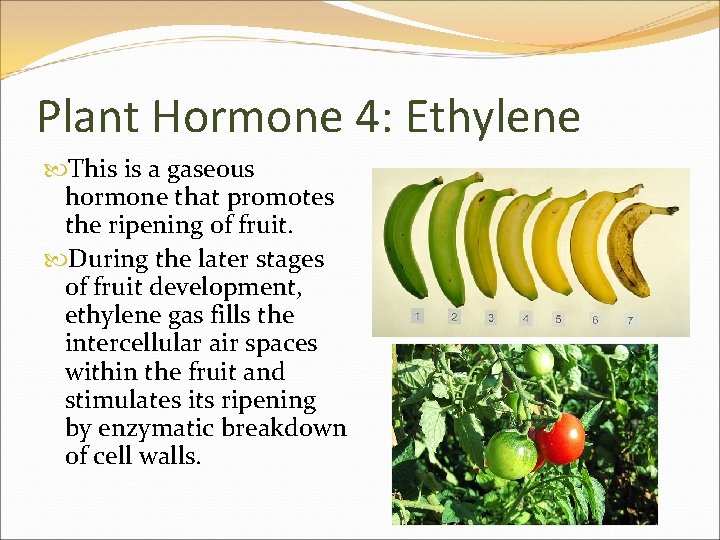 Plant Hormone 4: Ethylene

This is a gaseous hormone that promotes the ripening of fruit.

During the later stages of fruit development, ethylene gas fills the intercellular air spaces within the fruit and stimulates its ripening by enzymatic breakdown of cell walls.

1 2 3 4 5 6 7